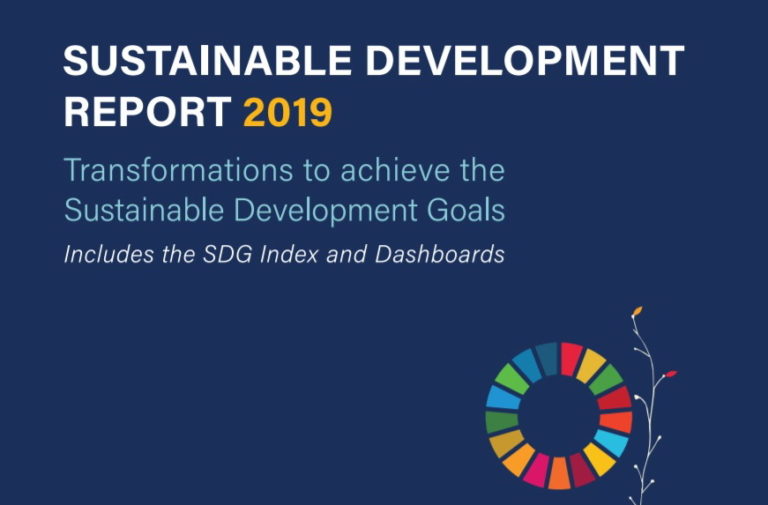 SUSTAINABLE DEVELOPMENT REPORT 2019

Transformations to achieve the Sustainable Development Goals

Includes the SDG Index and Dashboards